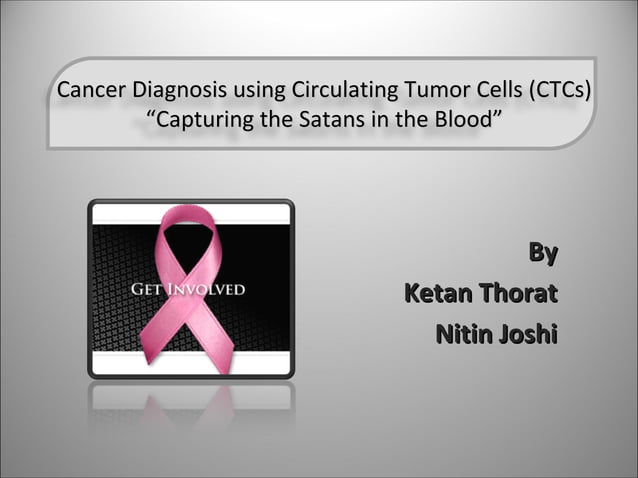 Cancer Diagnosis using Circulating Tumor Cells (CTCs)
“Capturing the Satans in the Blood”

GET INVOLVED

By
Ketan Thorat
Nitin Joshi